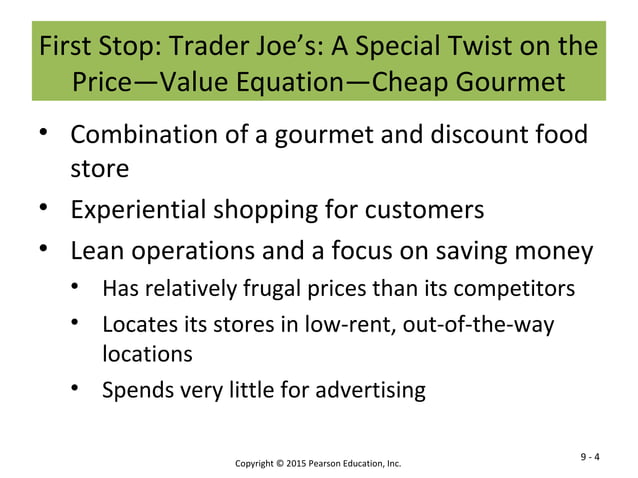 First Stop: Trader Joe's: A Special Twist on the Price—Value Equation—Cheap Gourmet

• Combination of a gourmet and discount food store
• Experiential shopping for customers
• Lean operations and a focus on saving money
  • Has relatively frugal prices than its competitors
  • Locates its stores in low-rent, out-of-the-way locations
  • Spends very little for advertising

Copyright © 2015 Pearson Education, Inc.

9 - 4